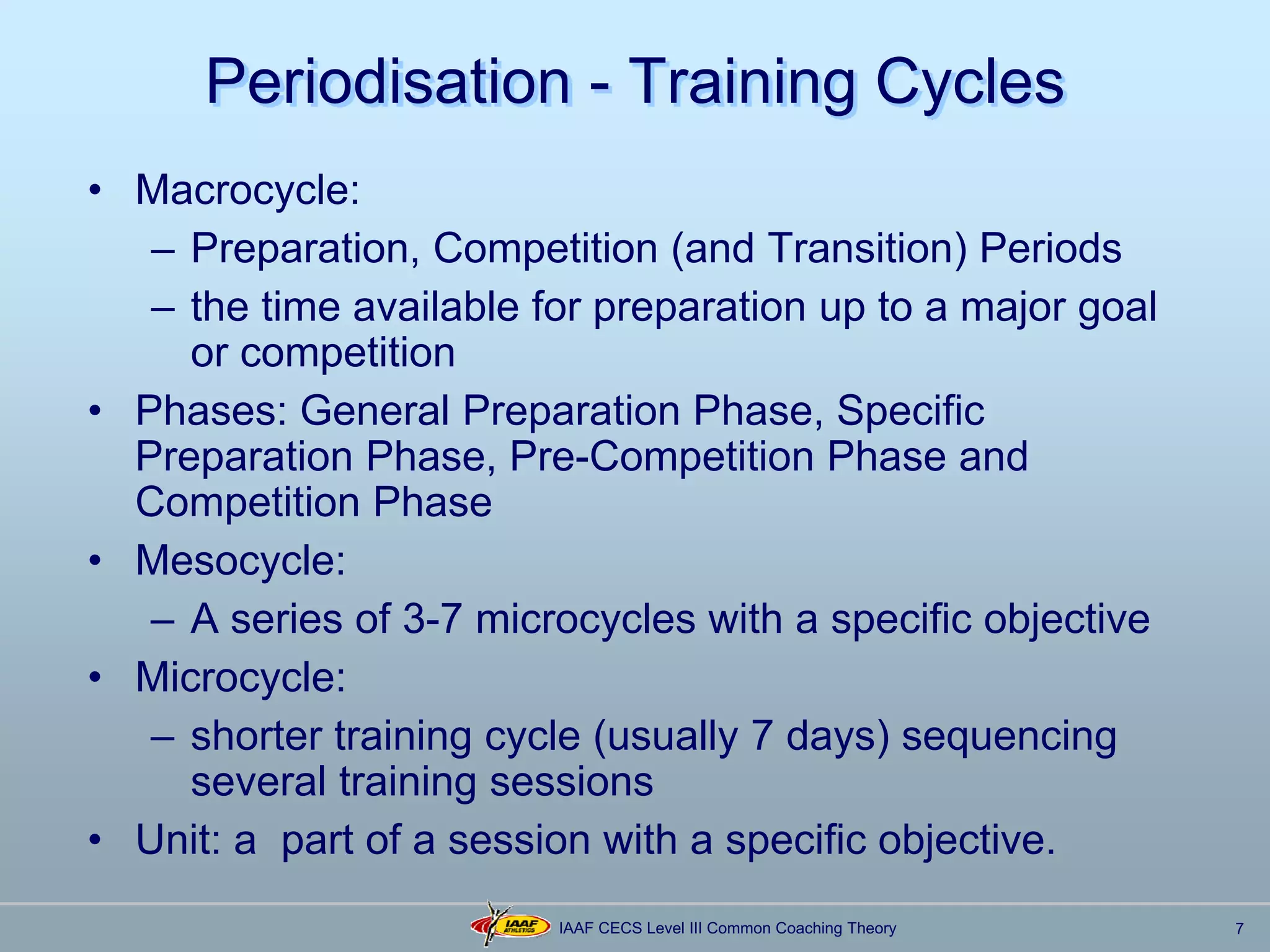 Periodisation - Training Cycles

• Macrocycle:
– Preparation, Competition (and Transition) Periods
– the time available for preparation up to a major goal or competition
• Phases: General Preparation Phase, Specific Preparation Phase, Pre-Competition Phase and Competition Phase
• Mesocycle:
– A series of 3-7 microcycles with a specific objective
• Microcycle:
– shorter training cycle (usually 7 days) sequencing several training sessions
• Unit: a  part of a session with a specific objective.

IAAF ATHLETICS IAAF CECS Level III Common Coaching Theory 7